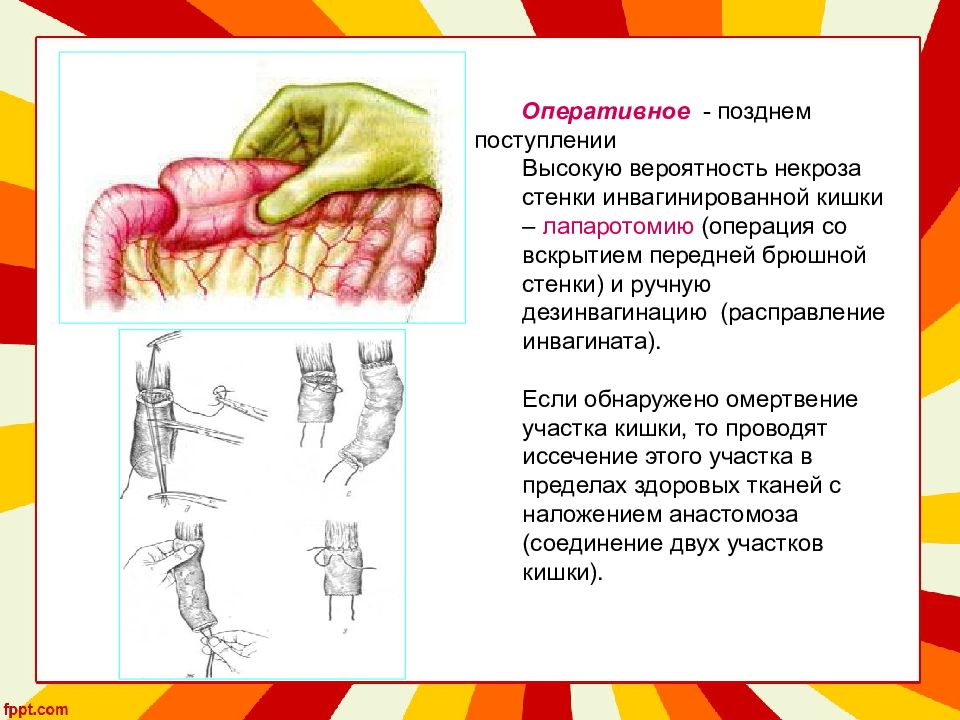 Оперативное - позднем поступлении

Высокую вероятность некроза стенки инвагинированной кишки – лапаротомию (операция со вскрытием передней брюшной стенки) и ручную дезинвагинацию (расправление инвагината).

Если обнаружено омертвение участка кишки, то проводят иссечение этого участка в пределах здоровых тканей с наложением анастомоза (соединение двух участков кишки).

fppt.com